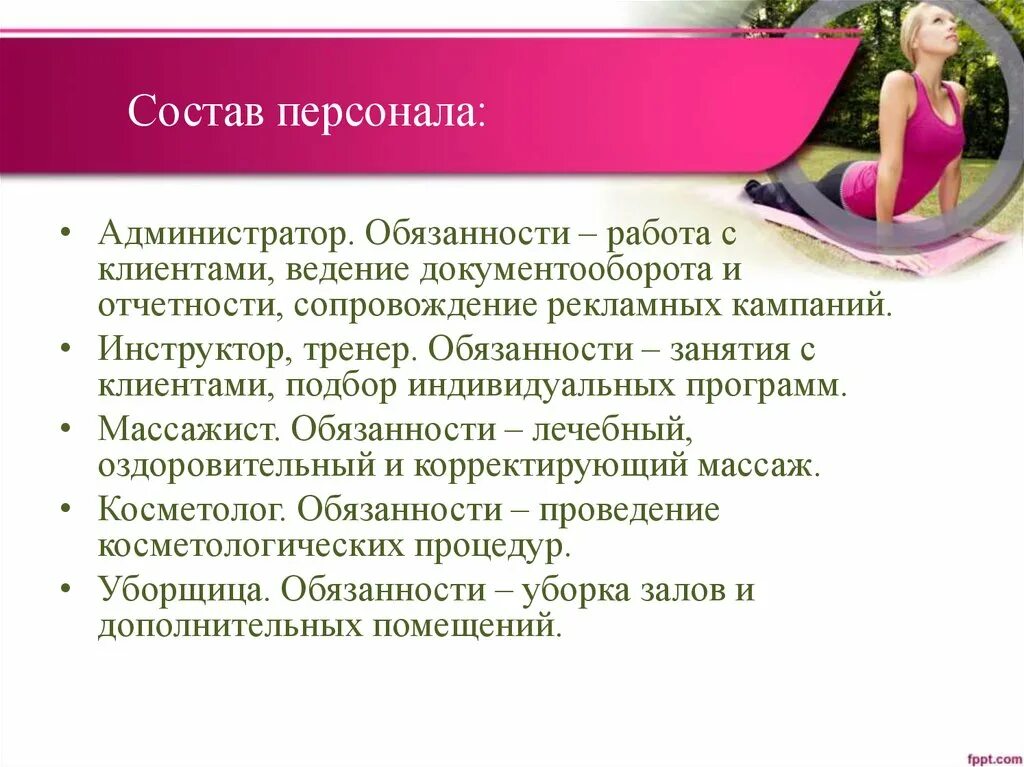 Состав персонала:

• Администратор. Обязанности – работа с клиентами, ведение документооборота и отчетности, сопровождение рекламных кампаний.
• Инструктор, тренер. Обязанности – занятия с клиентами, подбор индивидуальных программ.
• Массажист. Обязанности – лечебный, оздоровительный и корректирующий массаж.
• Косметолог. Обязанности – проведение косметологических процедур.
• Уборщица. Обязанности – уборка залов и дополнительных помещений.

fppt.com